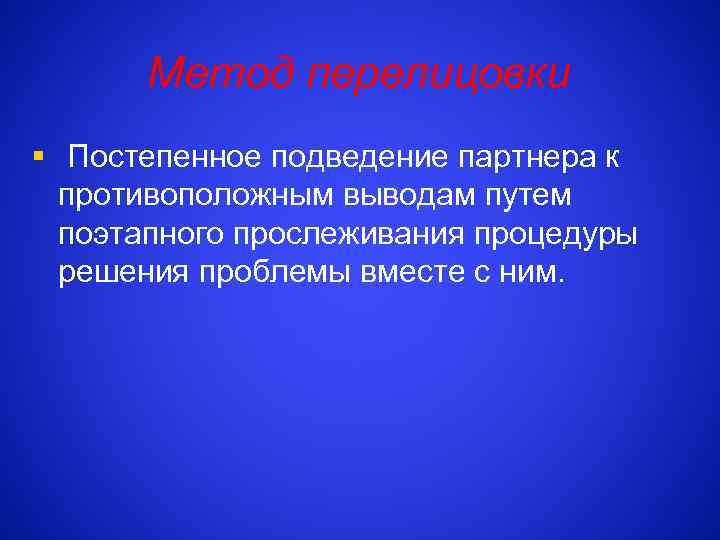 Метод перелицовки

▪ Постепенное подведение партнера к противоположным выводам путем поэтапного прослеживания процедуры решения проблемы вместе с ним.